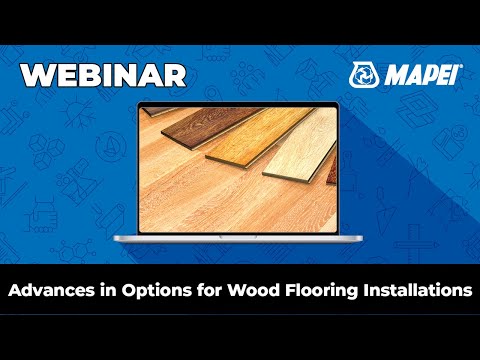 WEBINAR

MAPEI®

Advances in Options for Wood Flooring Installations